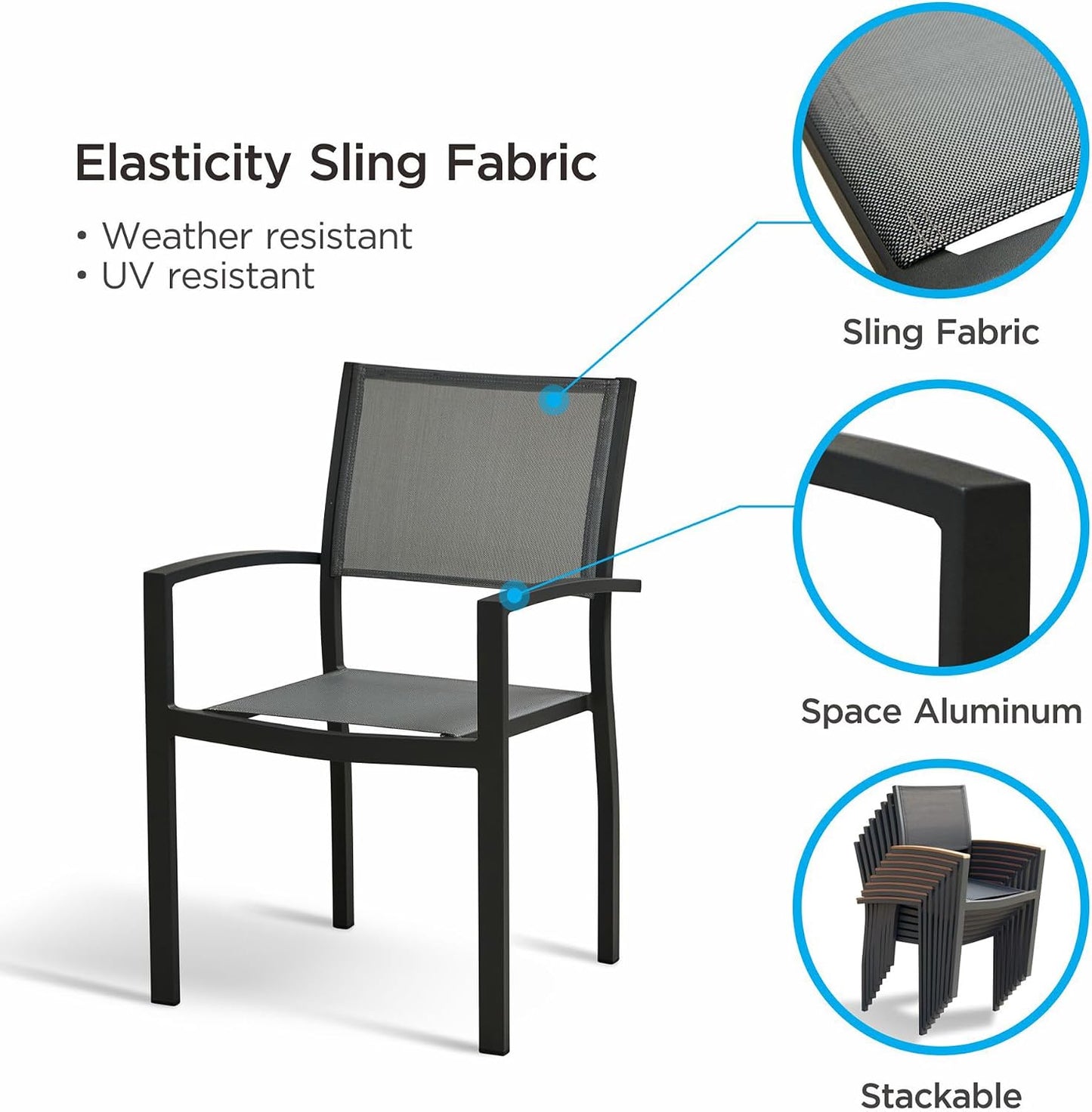 Elasticity Sling Fabric

• Weather resistant
• UV resistant

Sling Fabric

Space Aluminum

Stackable